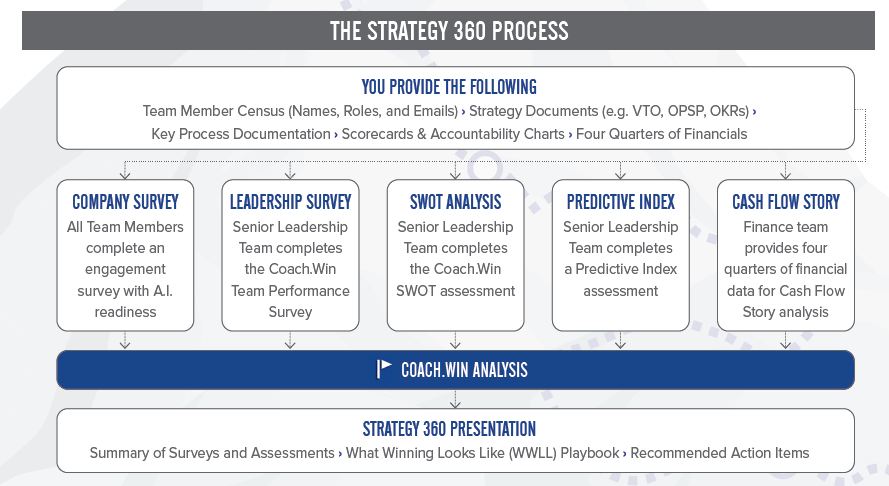 THE STRATEGY 360 PROCESS

YOU PROVIDE THE FOLLOWING

Team Member Census (Names, Roles, and Emails) › Strategy Documents (e.g. VTO, OPSP, OKRs) › Key Process Documentation › Scorecards & Accountability Charts › Four Quarters of Financials

COMPANY SURVEY

All Team Members complete an engagement survey with A.I. readiness

LEADERSHIP SURVEY

Senior Leadership Team completes the Coach.Win Team Performance Survey

SWOT ANALYSIS

Senior Leadership Team completes the Coach.Win SWOT assessment

PREDICTIVE INDEX

Senior Leadership Team completes a Predictive Index assessment

CASH FLOW STORY

Finance team provides four quarters of financial data for Cash Flow Story analysis

COACH.WIN ANALYSIS

STRATEGY 360 PRESENTATION

Summary of Surveys and Assessments › What Winning Looks Like (WWLL) Playbook › Recommended Action Items